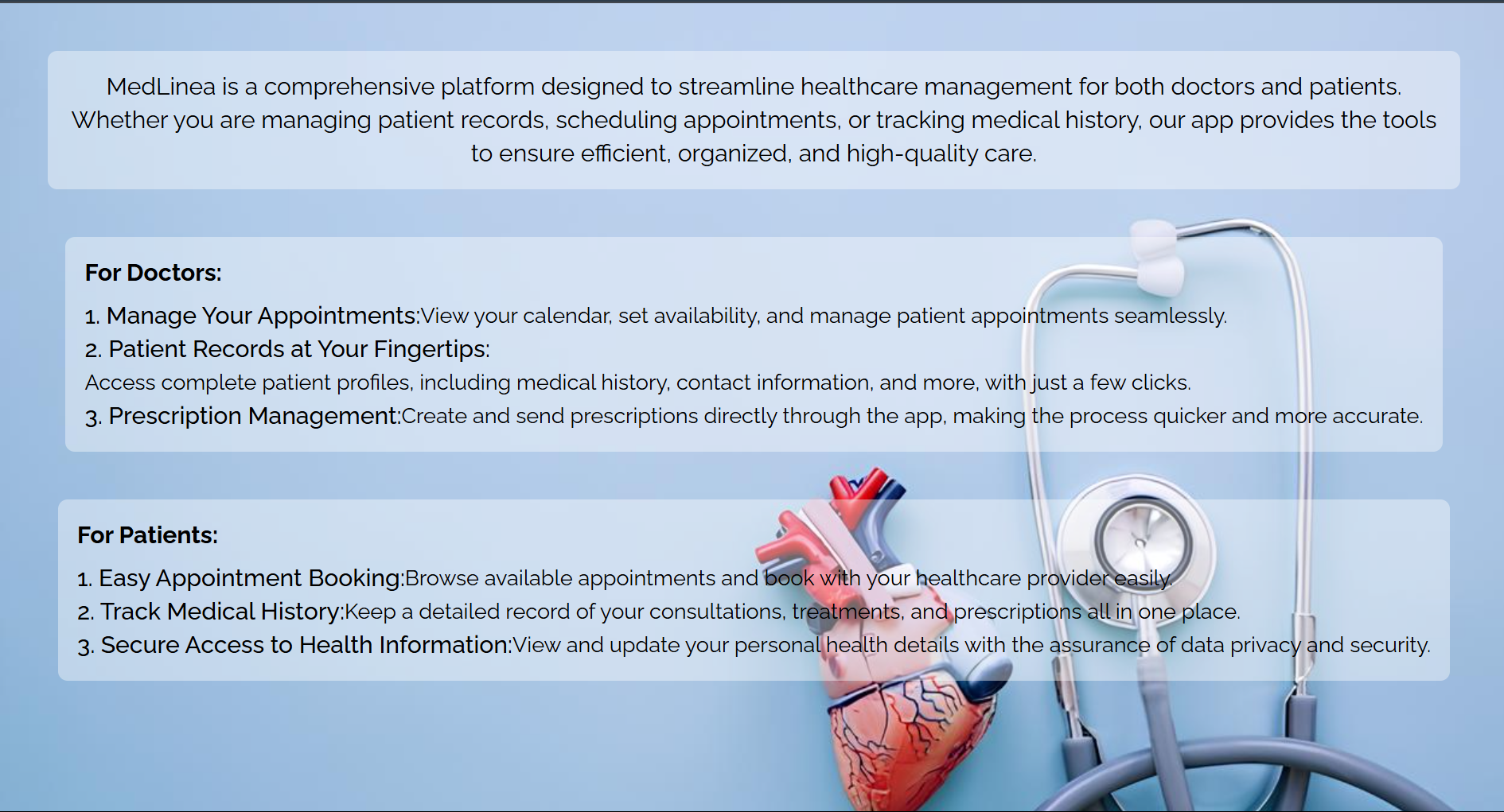 MedLinea is a comprehensive platform designed to streamline healthcare management for both doctors and patients. Whether you are managing patient records, scheduling appointments, or tracking medical history, our app provides the tools to ensure efficient, organized, and high-quality care.

For Doctors:

1. Manage Your Appointments:View your calendar, set availability, and manage patient appointments seamlessly.
2. Patient Records at Your Fingertips:
Access complete patient profiles, including medical history, contact information, and more, with just a few clicks.
3. Prescription Management:Create and send prescriptions directly through the app, making the process quicker and more accurate.

For Patients:

1. Easy Appointment Booking:Browse available appointments and book with your healthcare provider easily.
2. Track Medical History:Keep a detailed record of your consultations, treatments, and prescriptions all in one place.
3. Secure Access to Health Information:View and update your personal health details with the assurance of data privacy and security.